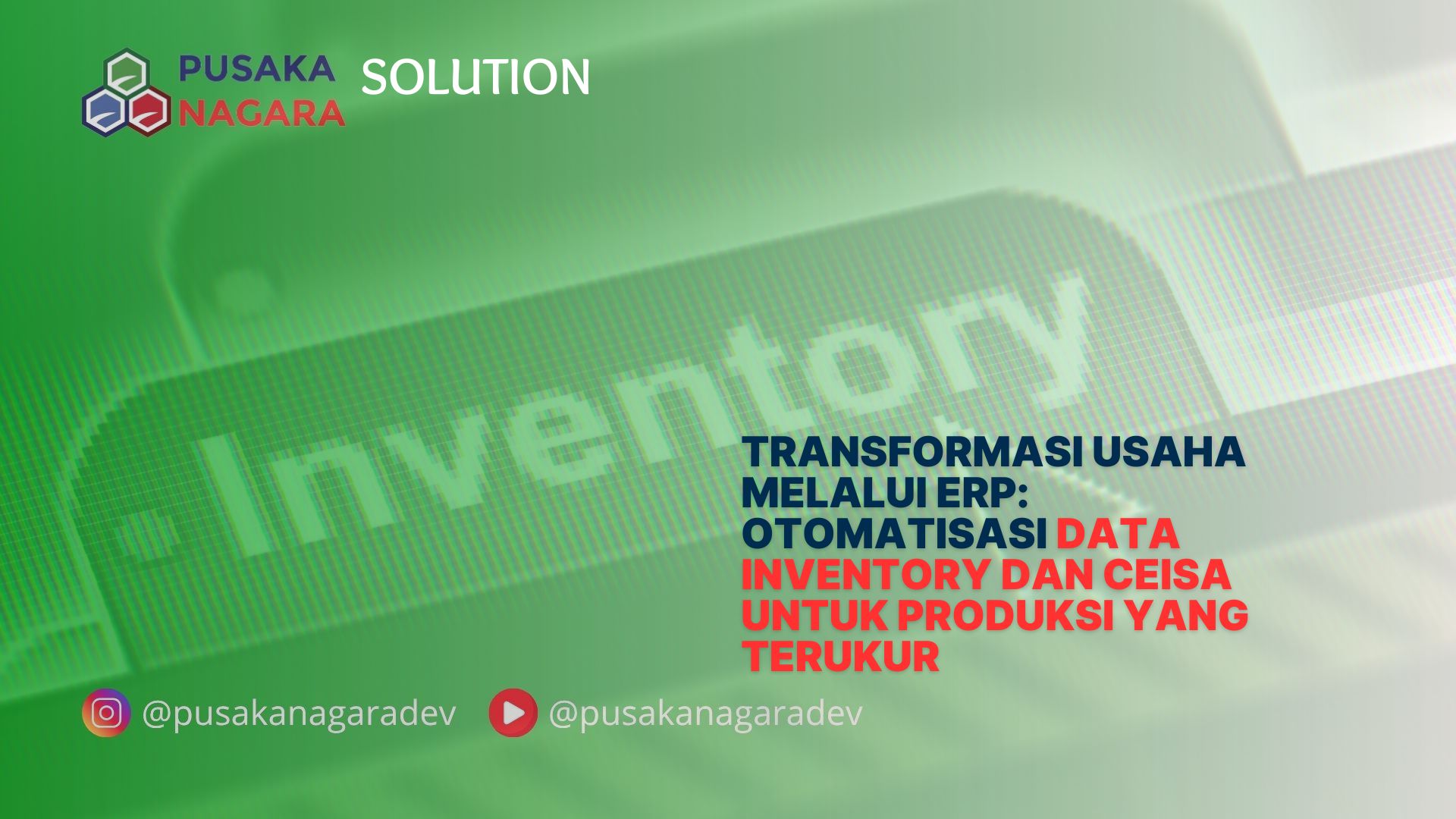 PUSAKA NAGARA SOLUTION

Inventory

TRANSFORMASI USAHA MELALUI ERP: OTOMATISASI DATA INVENTORY DAN CEISA UNTUK PRODUKSI YANG TERUKUR

@pusakanagaradev @pusakanagaradev